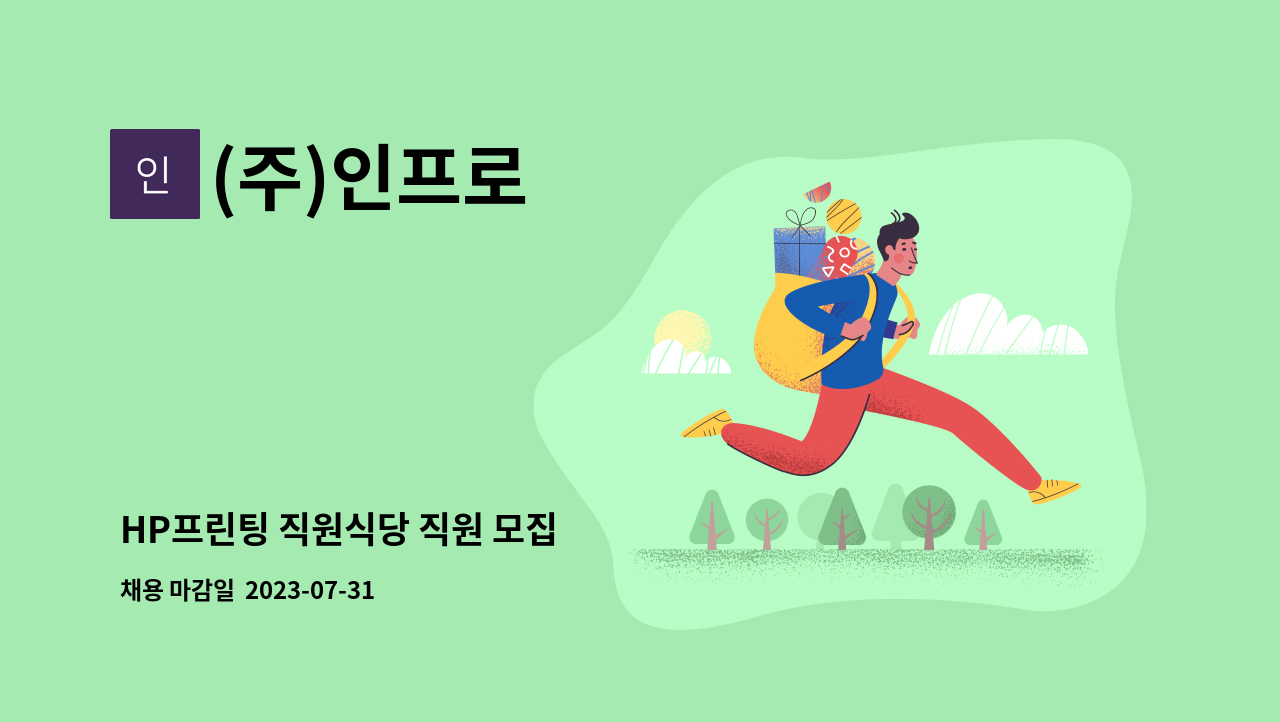 인 (주)인프로

HP프린팅 직원식당 직원 모집

채용 마감일 2023-07-31